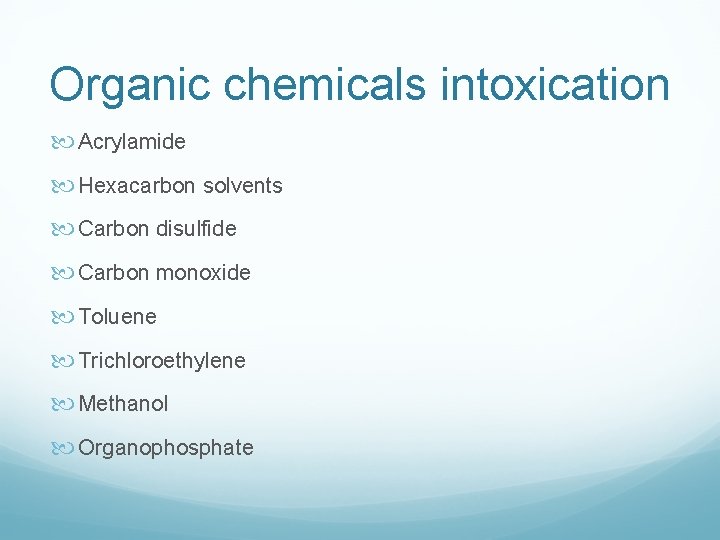 Organic chemicals intoxication

Acrylamide

Hexacarbon solvents

Carbon disulfide

Carbon monoxide

Toluene

Trichloroethylene

Methanol

Organophosphate